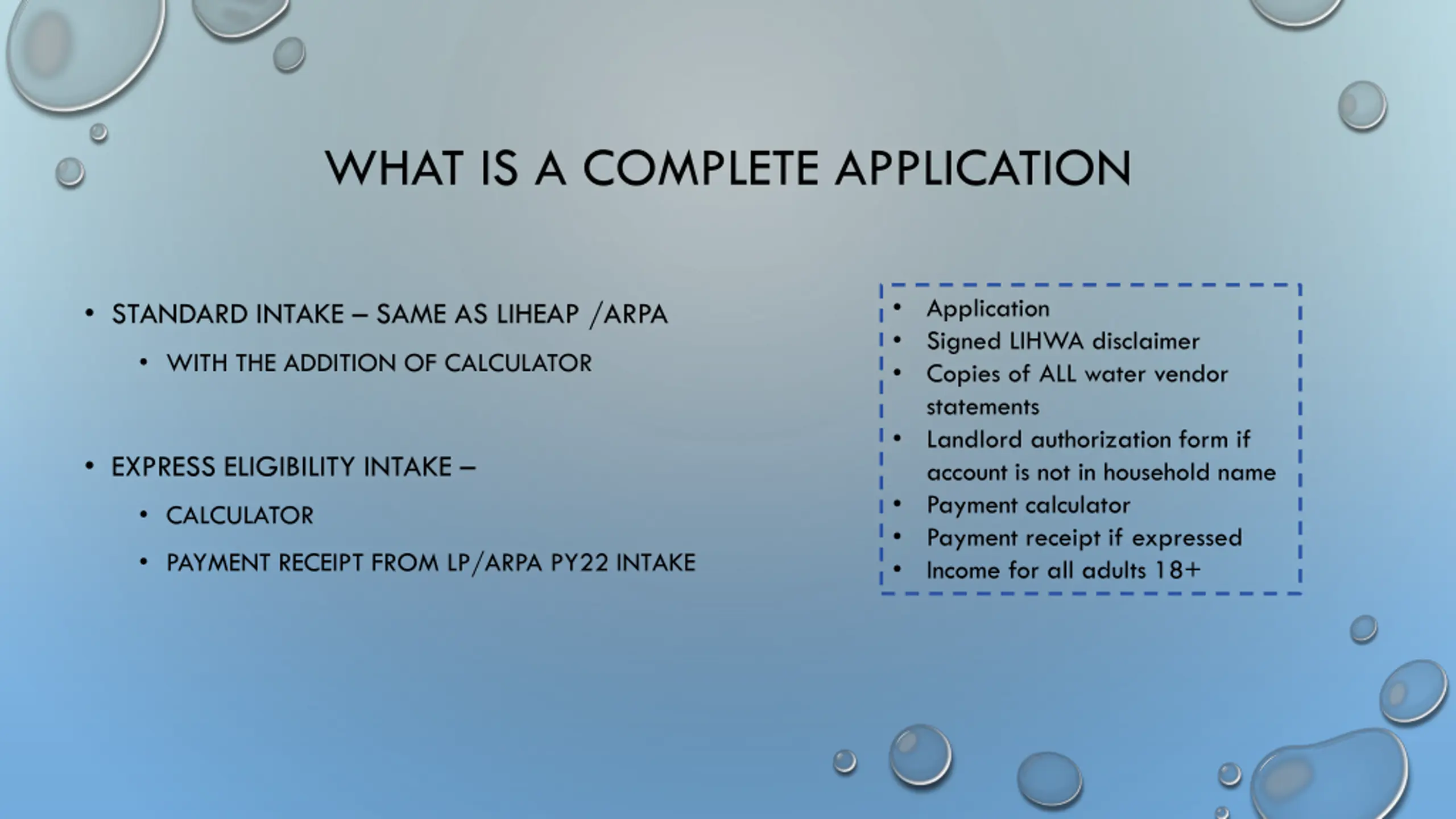 WHAT IS A COMPLETE APPLICATION

• STANDARD INTAKE – SAME AS LIHEAP /ARPA
  • WITH THE ADDITION OF CALCULATOR

• EXPRESS ELIGIBILITY INTAKE –
  • CALCULATOR
  • PAYMENT RECEIPT FROM LP/ARPA PY22 INTAKE

• Application
• Signed LIHWA disclaimer
• Copies of ALL water vendor statements
• Landlord authorization form if account is not in household name
• Payment calculator
• Payment receipt if expressed
• Income for all adults 18+